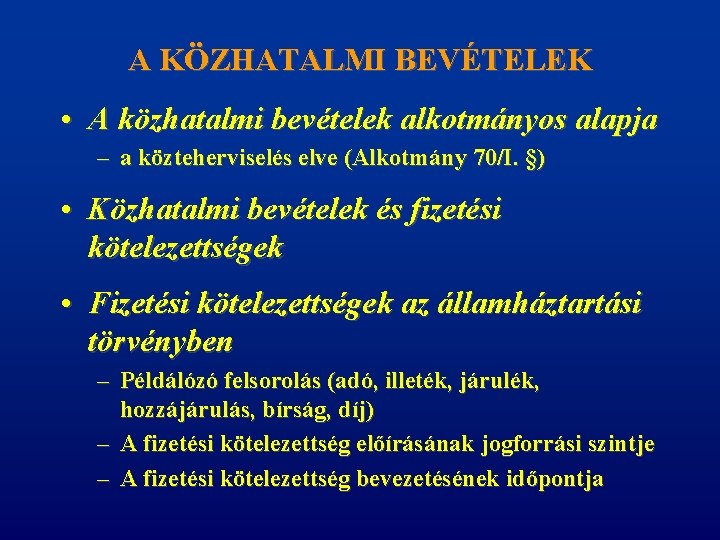 A KÖZHATALMI BEVÉTELEK

• A közhatalmi bevételek alkotmányos alapja
– a közteherviselés elve (Alkotmány 70/I. §)

• Közhatalmi bevételek és fizetési kötelezettségek

• Fizetési kötelezettségek az államháztartási törvényben
– Példálózó felsorolás (adó, illeték, járulék, hozzájárulás, bírság, díj)
– A fizetési kötelezettség előírásának jogforrási szintje
– A fizetési kötelezettség bevezetésének időpontja